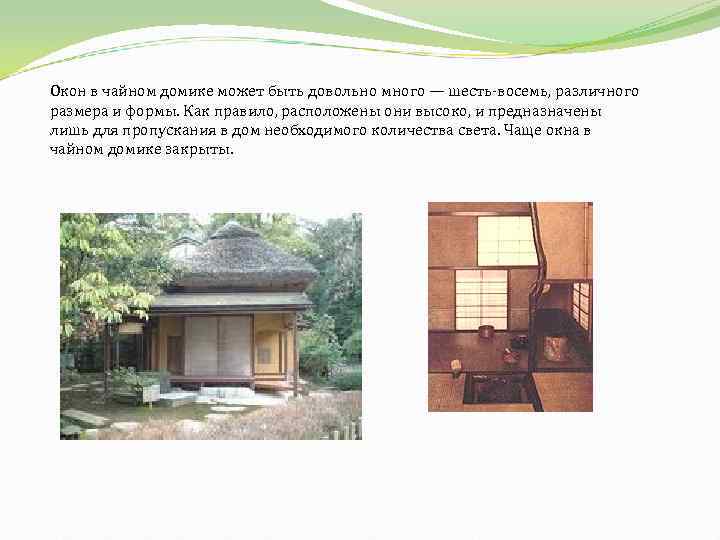 Окон в чайном домике может быть довольно много — шесть-восемь, различного размера и формы. Как правило, расположены они высоко, и предназначены лишь для пропускания в дом необходимого количества света. Чаще окна в чайном домике закрыты.